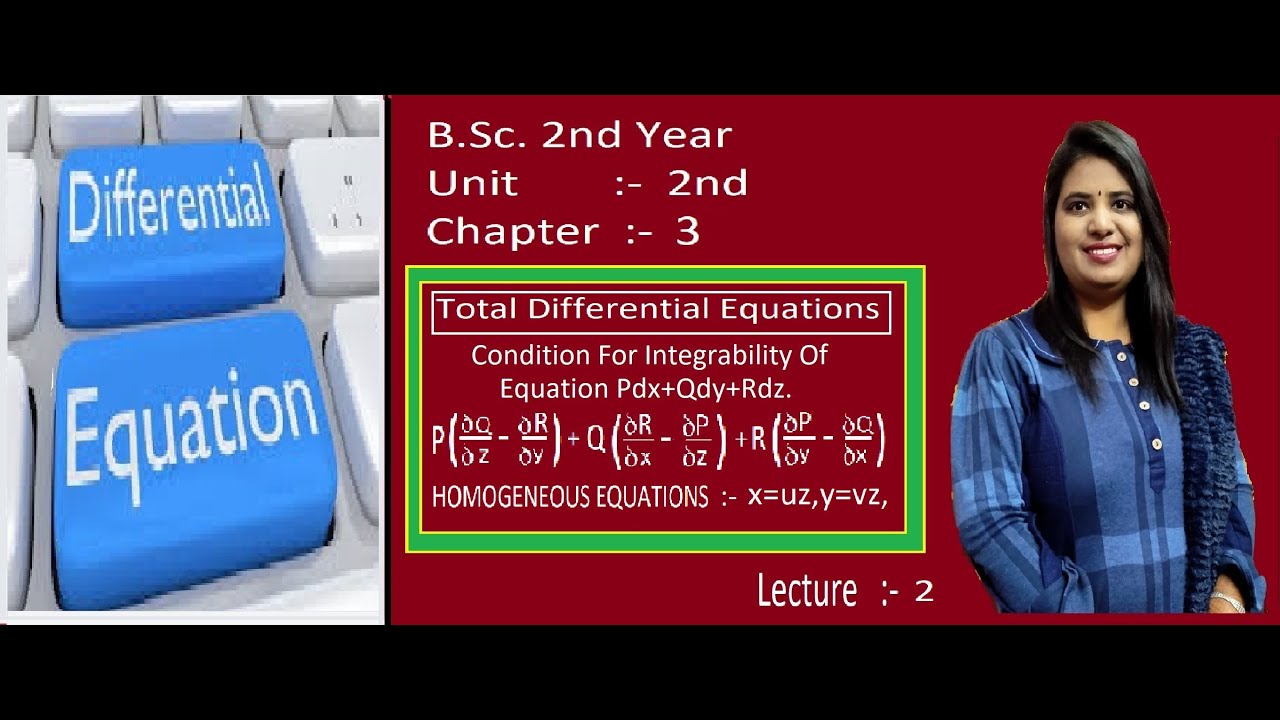 Differential

Equation

B.Sc. 2nd Year

Unit :- 2nd

Chapter :- 3

Total Differential Equations

Condition For Integrability Of Equation Pdx+Qdy+Rdz.

$P\left(\frac{\partial Q}{\partial z}-\frac{\partial R}{\partial y}\right)+Q\left(\frac{\partial R}{\partial x}-\frac{\partial P}{\partial z}\right)+R\left(\frac{\partial P}{\partial y}-\frac{\partial Q}{\partial x}\right)$

HOMOGENEOUS EQUATIONS :- x=uz,y=vz,

Lecture :- 2